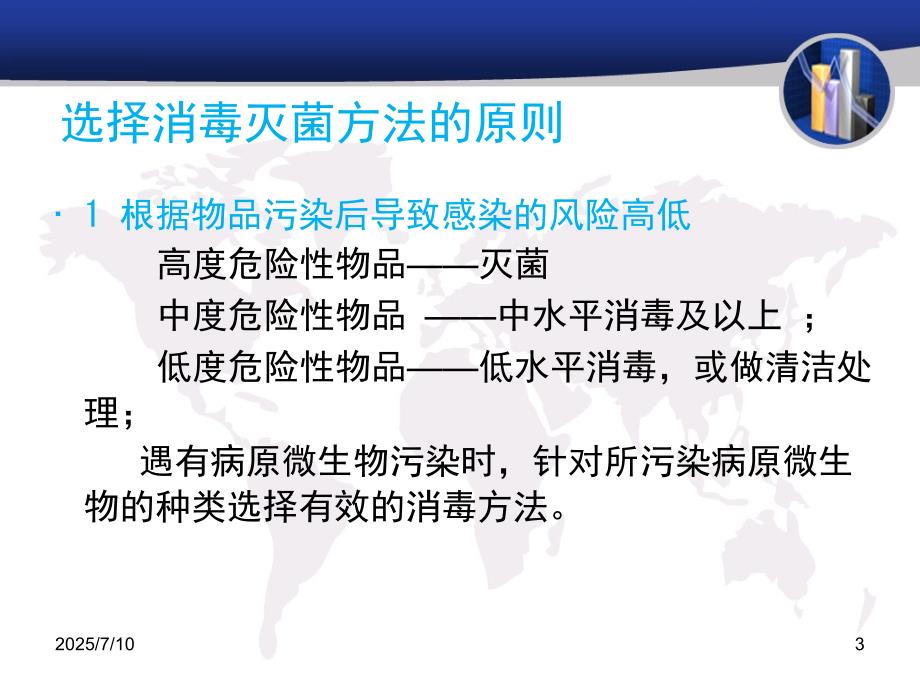 选择消毒灭菌方法的原则

· 1 根据物品污染后导致感染的风险高低

高度危险性物品——灭菌

中度危险性物品 ——中水平消毒及以上 ；

低度危险性物品——低水平消毒，或做清洁处理；

遇有病原微生物污染时，针对所污染病原微生物的种类选择有效的消毒方法。

2025/7/10

3